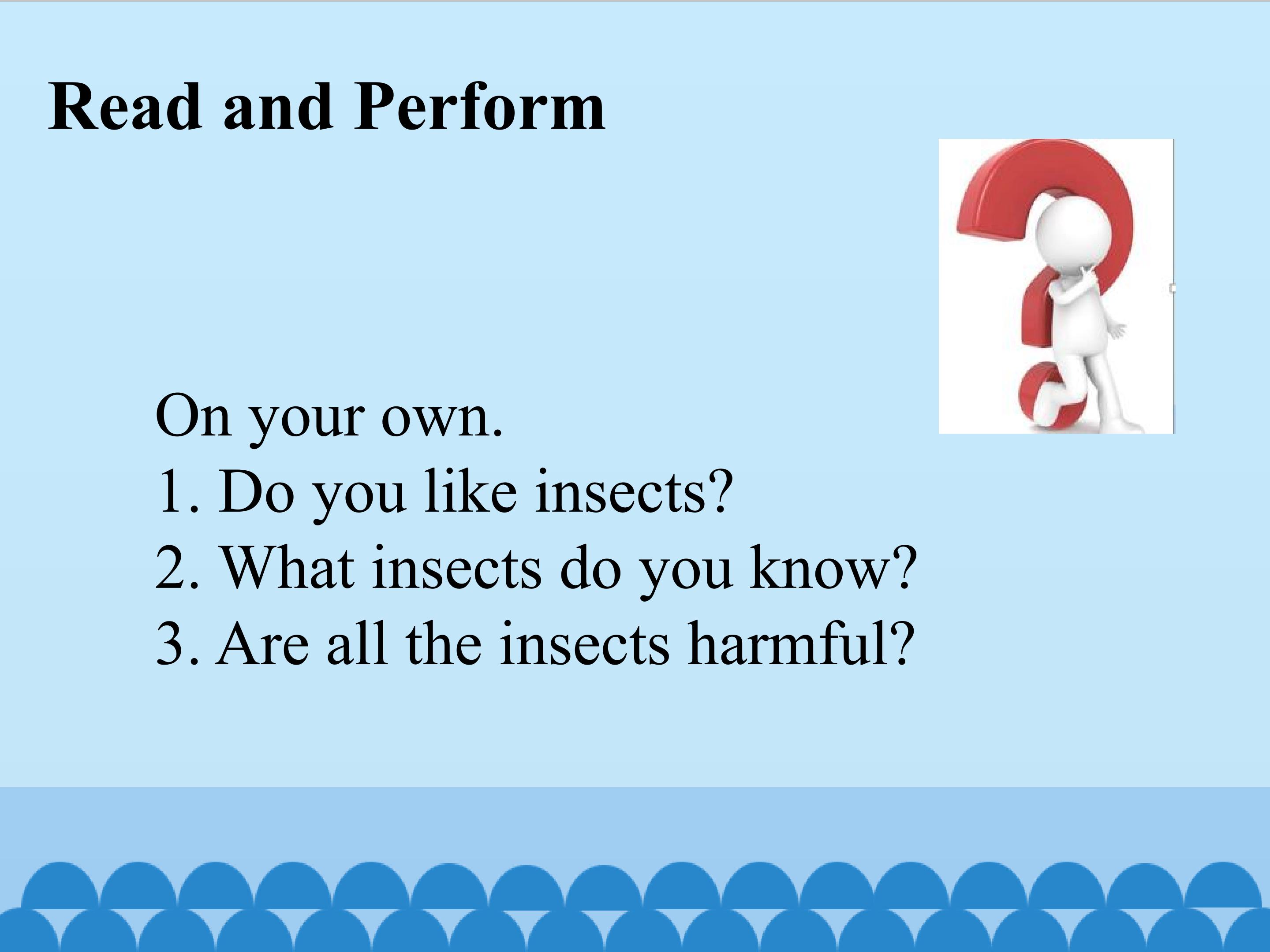 Read and Perform

On your own.
1. Do you like insects?
2. What insects do you know?
3. Are all the insects harmful?